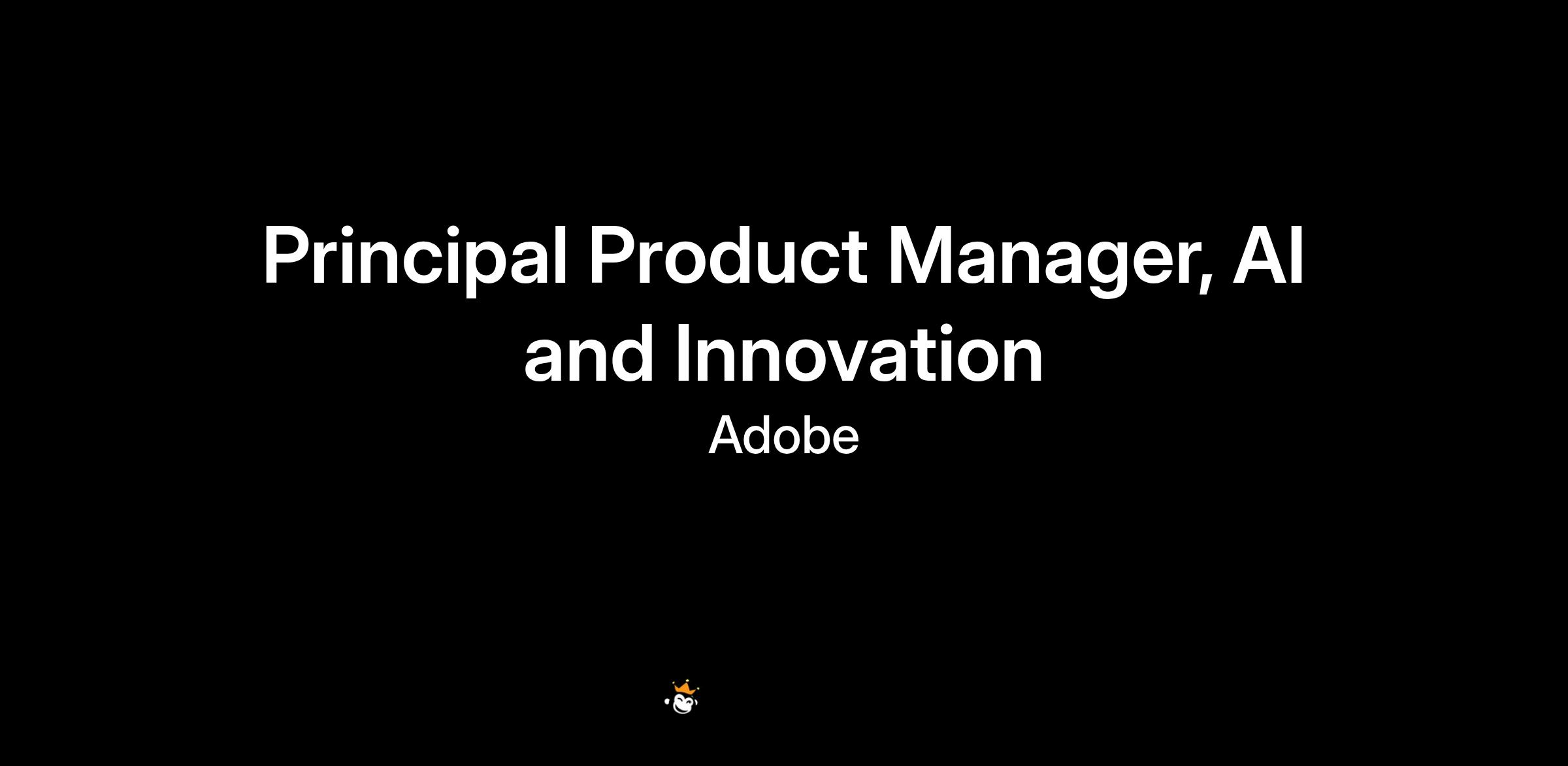 Principal Product Manager, AI and Innovation

Adobe